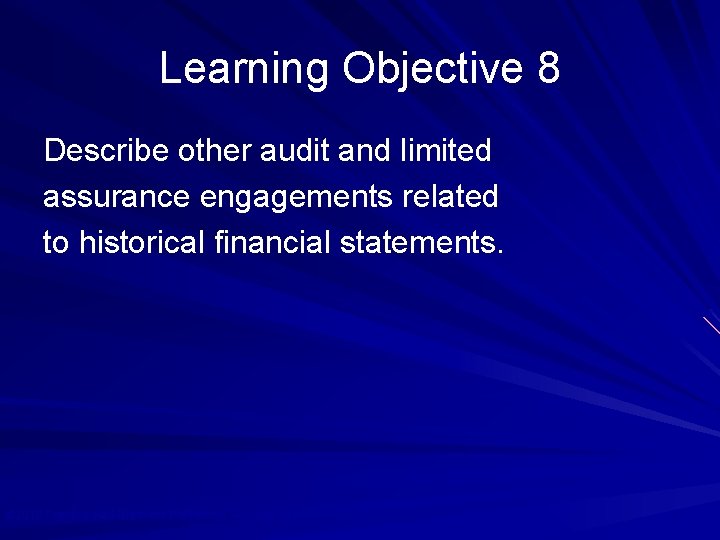 Learning Objective 8

Describe other audit and limited assurance engagements related to historical financial statements.